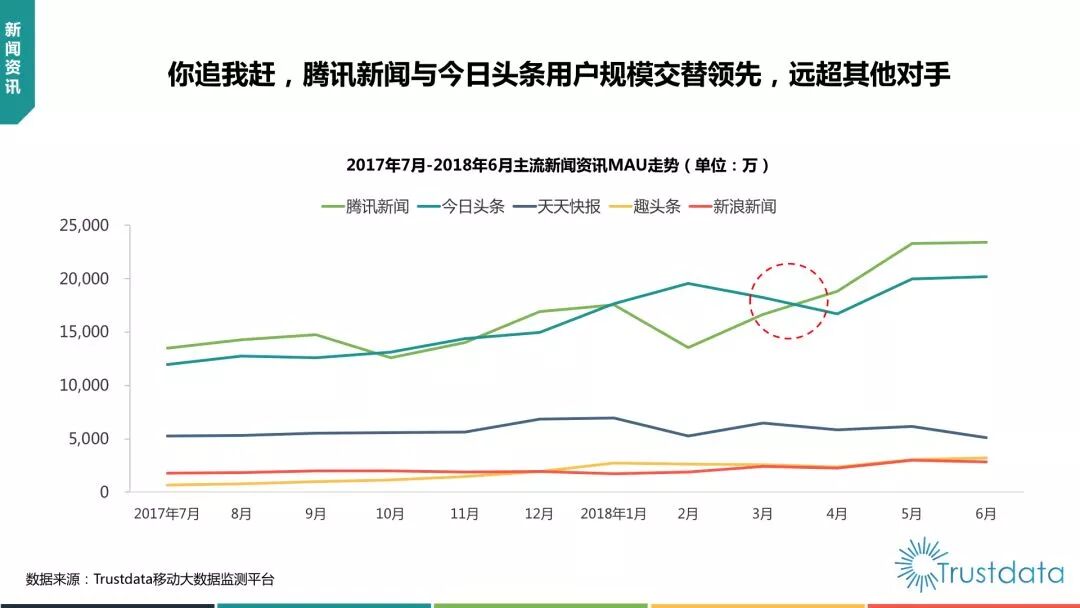 新闻资讯

你追我赶，腾讯新闻与今日头条用户规模交替领先，远超其他对手

2017年7月-2018年6月主流新闻资讯MAU走势（单位：万）

腾讯新闻 今日头条 天天快报 趣头条 新浪新闻

25,000
20,000
15,000
10,000
5,000
0

2017年7月 8月 9月 10月 11月 12月 2018年1月 2月 3月 4月 5月 6月

数据来源：Trustdata移动大数据监测平台

Trustdata